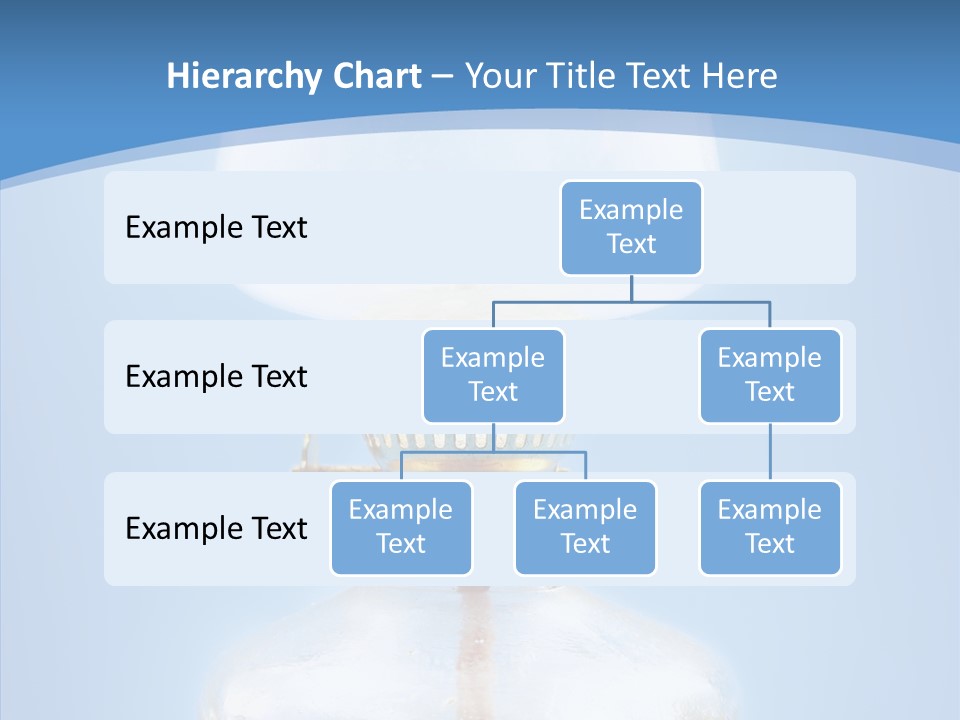 Hierarchy Chart – Your Title Text Here

Example Text

Example Text

Example Text

Example Text

Example Text

Example Text

Example Text

Example Text

Example Text